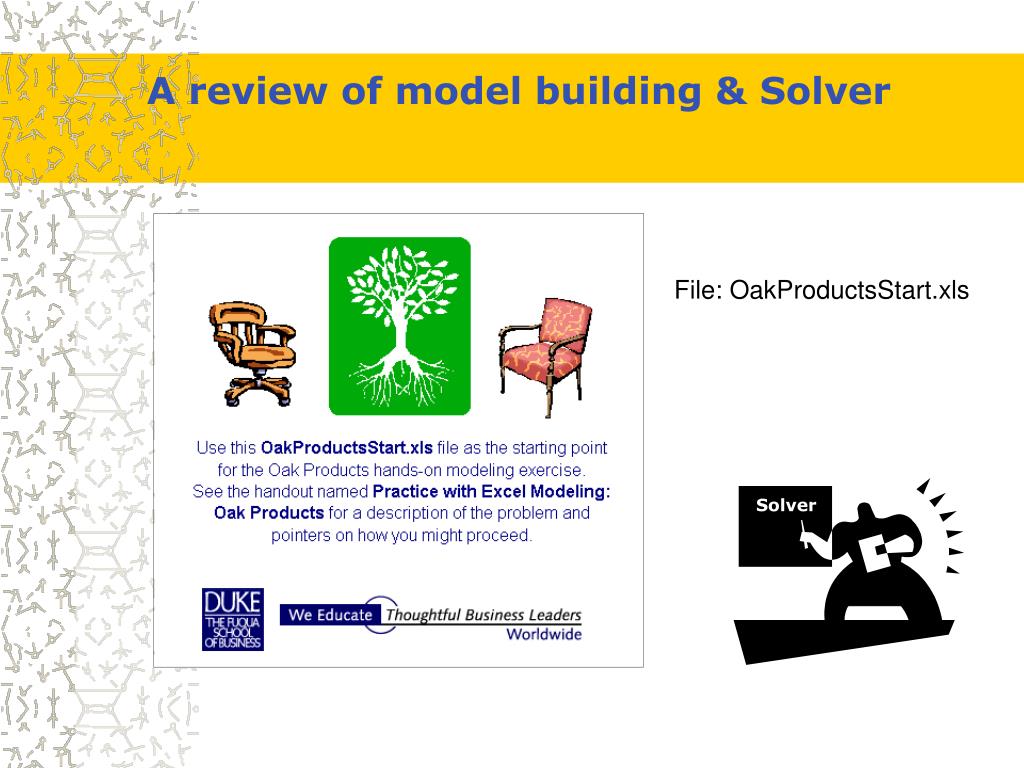 A review of model building & Solver

Use this OakProductsStart.xls file as the starting point for the Oak Products hands-on modeling exercise. See the handout named Practice with Excel Modeling: Oak Products for a description of the problem and pointers on how you might proceed.

DUKE
THE FUQUA SCHOOL OF BUSINESS

We Educate Thoughtful Business Leaders Worldwide

File: OakProductsStart.xls

Solver